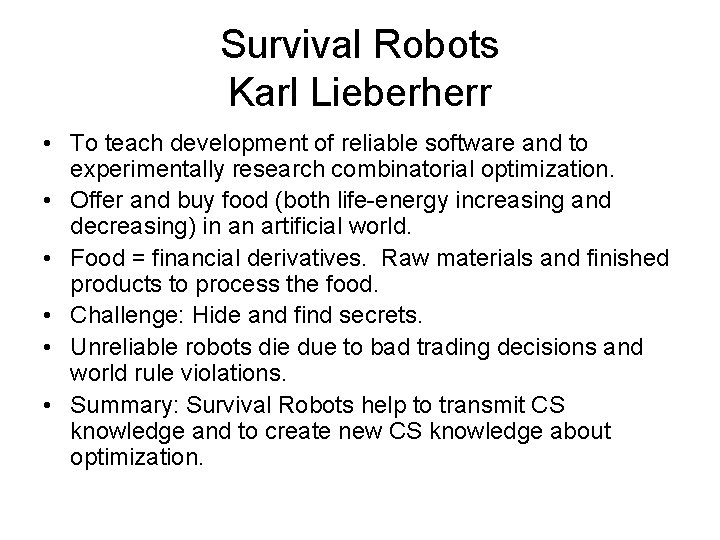 Survival Robots
Karl Lieberherr

• To teach development of reliable software and to experimentally research combinatorial optimization.
• Offer and buy food (both life-energy increasing and decreasing) in an artificial world.
• Food = financial derivatives. Raw materials and finished products to process the food.
• Challenge: Hide and find secrets.
• Unreliable robots die due to bad trading decisions and world rule violations.
• Summary: Survival Robots help to transmit CS knowledge and to create new CS knowledge about optimization.